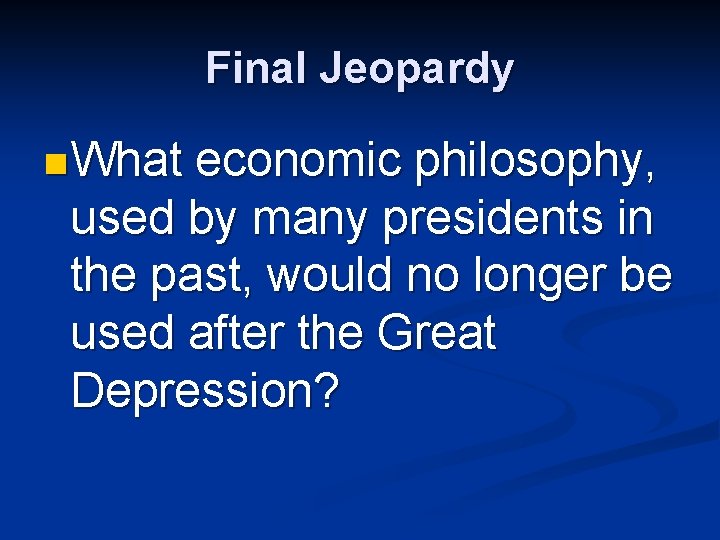 Final Jeopardy

What economic philosophy, used by many presidents in the past, would no longer be used after the Great Depression?